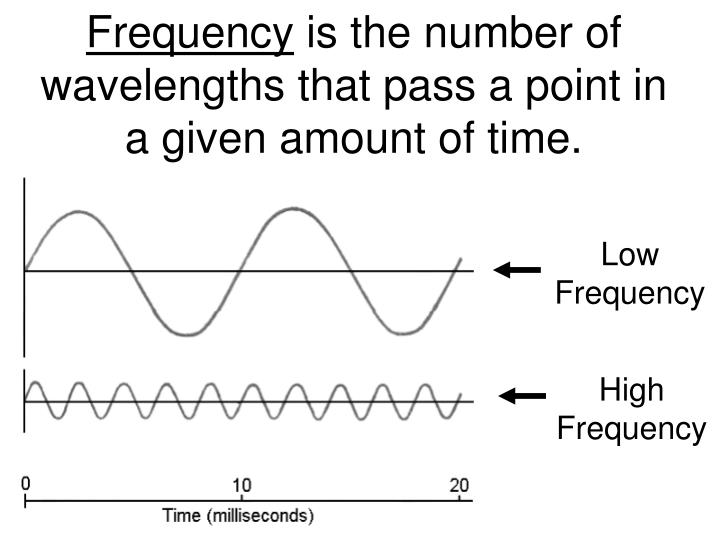 Frequency is the number of wavelengths that pass a point in a given amount of time.

Low Frequency

High Frequency

0

10

20

Time (milliseconds)